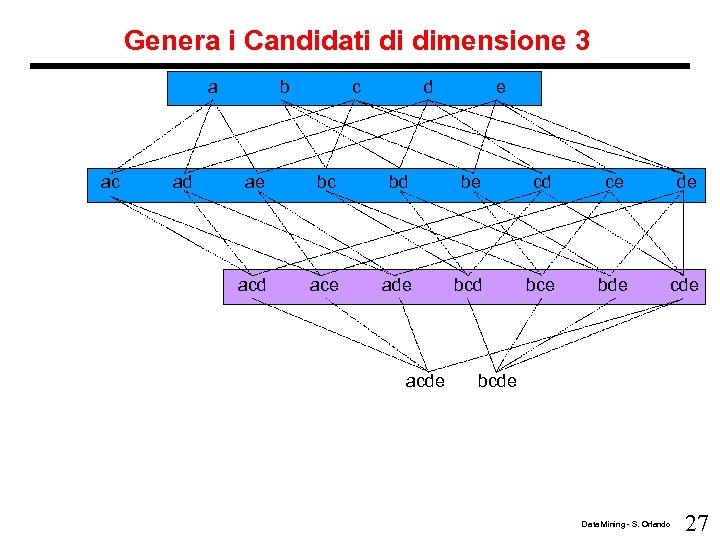 Genera i Candidati di dimensione 3

a b c d e

ac ad ae bc bd be cd ce de

acd ace ade bcd bce bde cde

acde bcde

Data Mining - S. Orlando 27